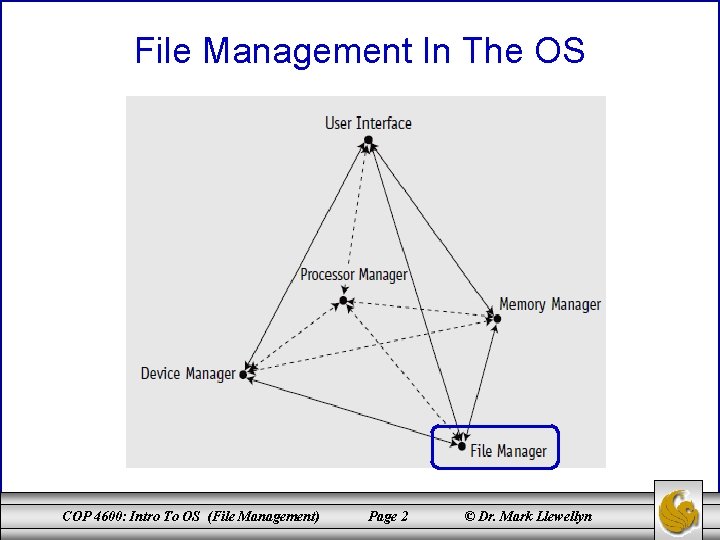 File Management In The OS

User Interface

Processor Manager

Memory Manager

Device Manager

File Manager

COP 4600: Intro To OS (File Management) Page 2 © Dr. Mark Llewellyn